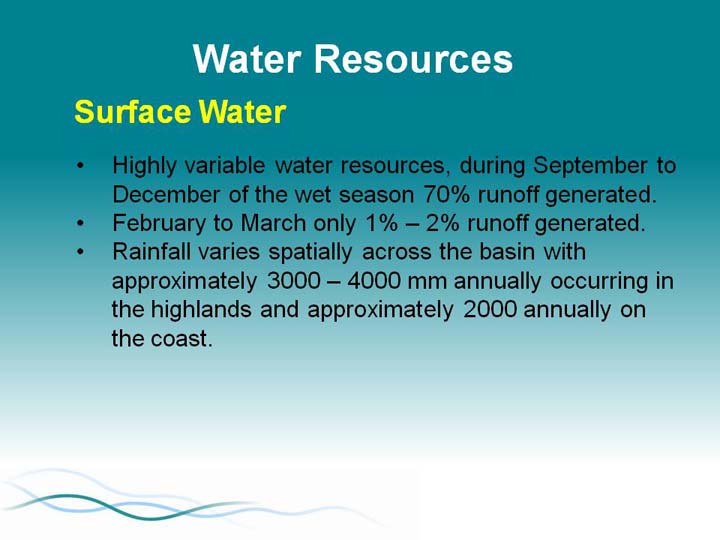 Water Resources

Surface Water

• Highly variable water resources, during September to December of the wet season 70% runoff generated.
• February to March only 1% – 2% runoff generated.
• Rainfall varies spatially across the basin with approximately 3000 – 4000 mm annually occurring in the highlands and approximately 2000 annually on the coast.